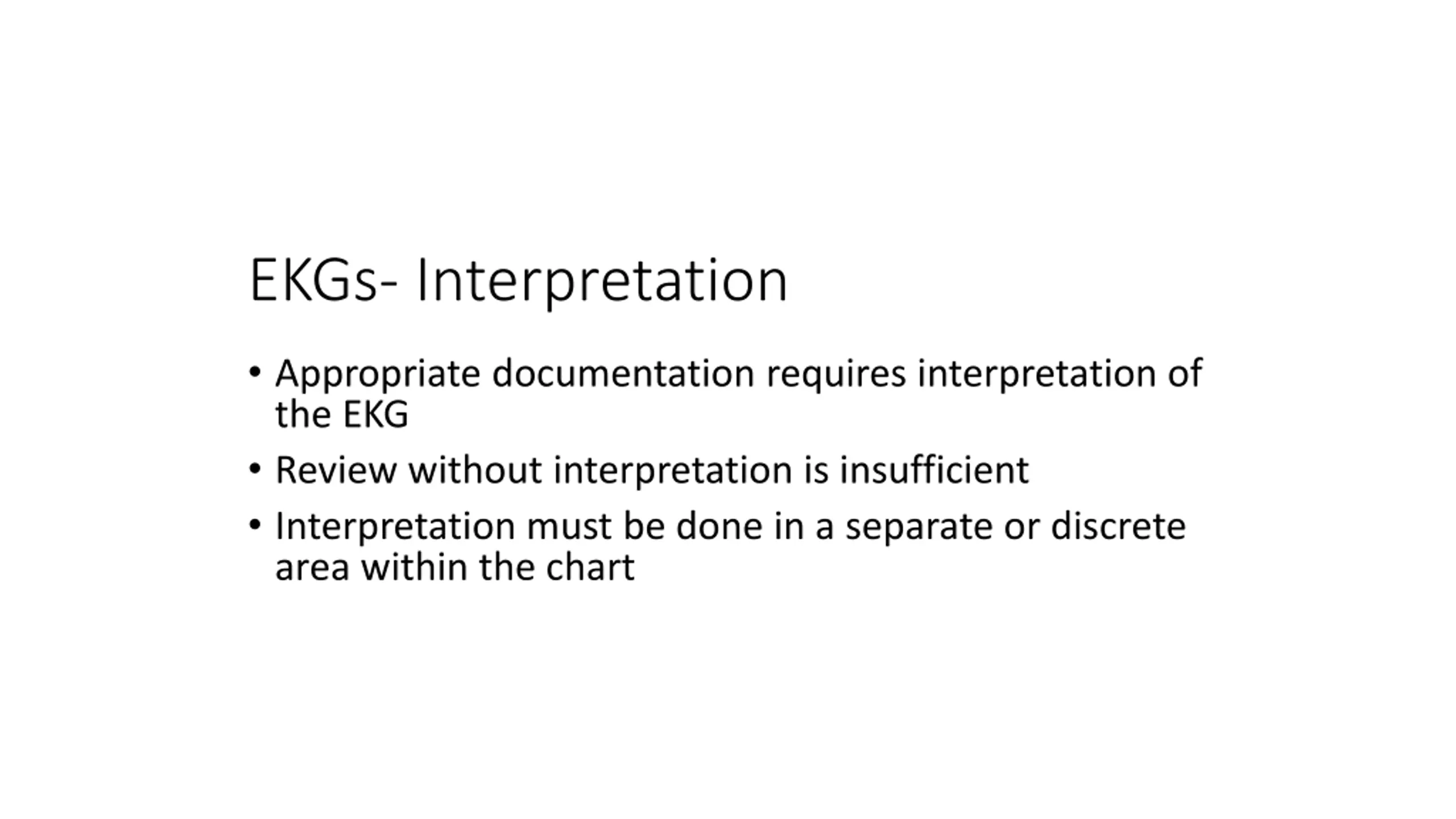 EKGs- Interpretation

• Appropriate documentation requires interpretation of the EKG
• Review without interpretation is insufficient
• Interpretation must be done in a separate or discrete area within the chart